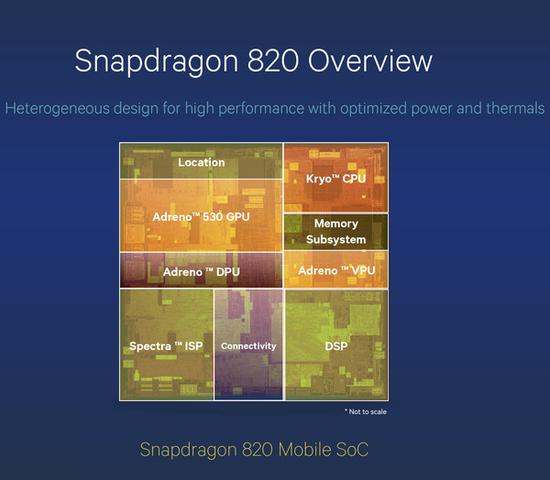 Snapdragon 820 Overview

Heterogeneous design for high performance with optimized power and thermals

Location

Kryo™ CPU

Adreno™ 530 GPU

Memory Subsystem

Adreno ™ DPU

Adreno ™ VPU

Spectra ™ ISP

Connectivity

DSP

* Not to scale

Snapdragon 820 Mobile SoC